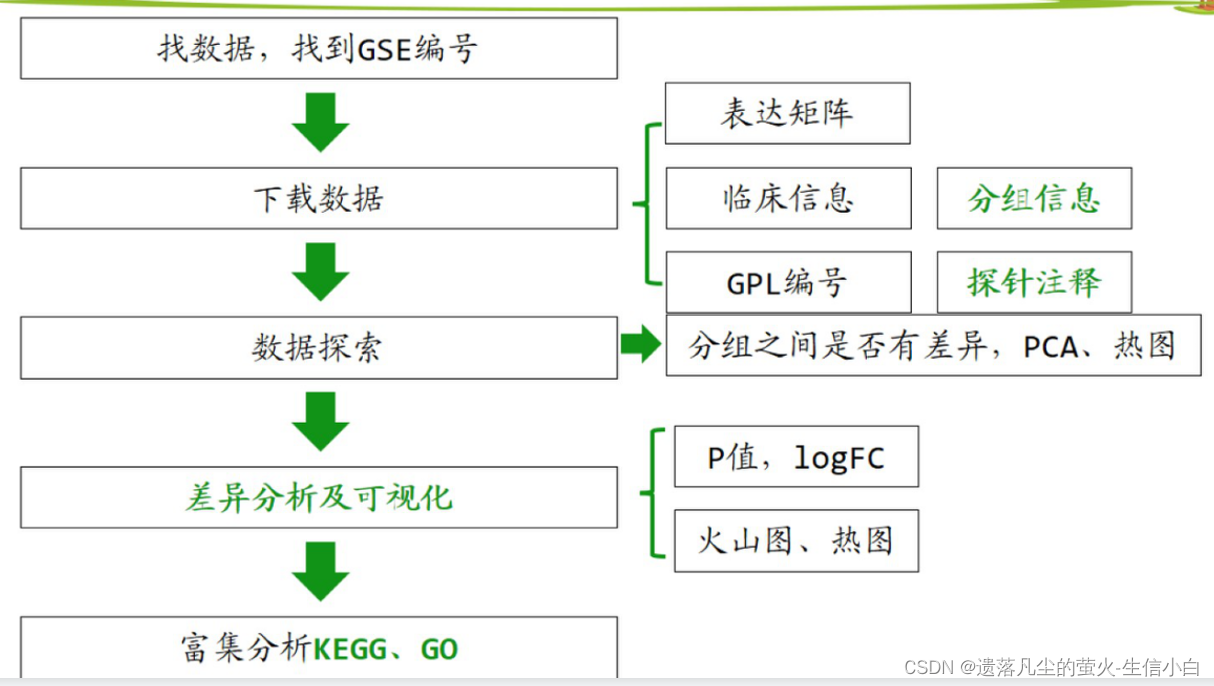 找数据，找到GSE编号

下载数据

表达矩阵

临床信息

分组信息

GPL编号

探针注释

数据探索

分组之间是否有差异，PCA、热图

差异分析及可视化

P值，logFC

火山图、热图

富集分析KEGG、GO

CSDN @遗落凡尘的萤火-生信小白